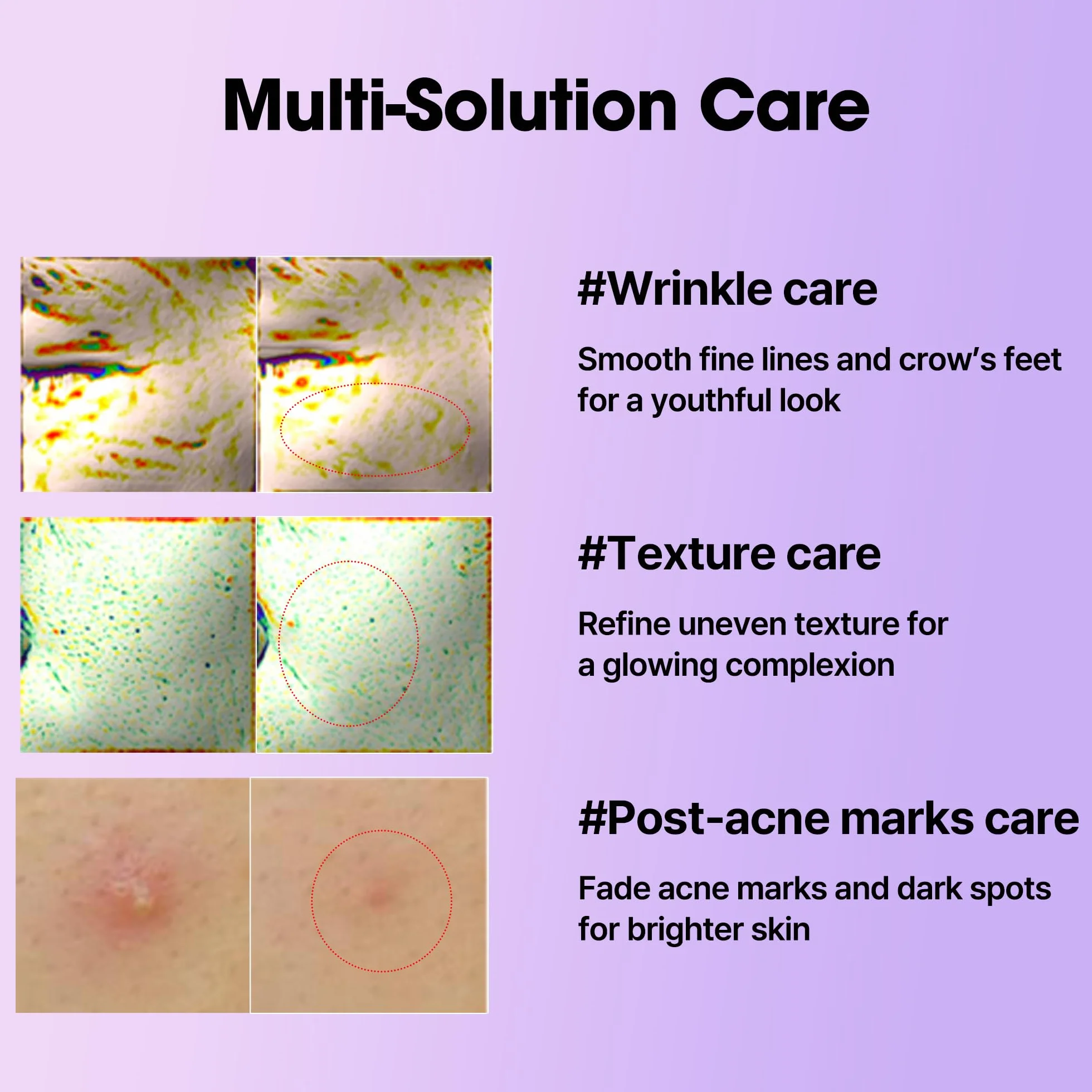 Multi-Solution Care

#Wrinkle care

Smooth fine lines and crow's feet for a youthful look

#Texture care

Refine uneven texture for a glowing complexion

#Post-acne marks care

Fade acne marks and dark spots for brighter skin